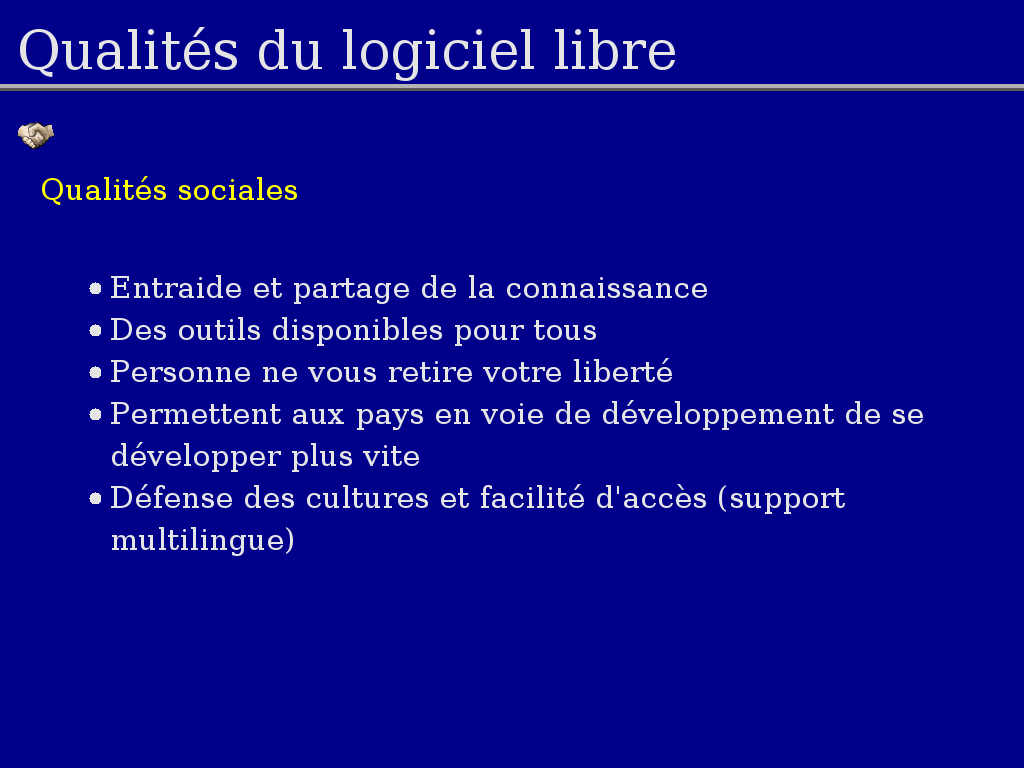 Qualités du logiciel libre

Qualités sociales

- Entraide et partage de la connaissance
- Des outils disponibles pour tous
- Personne ne vous retire votre liberté
- Permettent aux pays en voie de développement de se développer plus vite
- Défense des cultures et facilité d'accès (support multilingue)